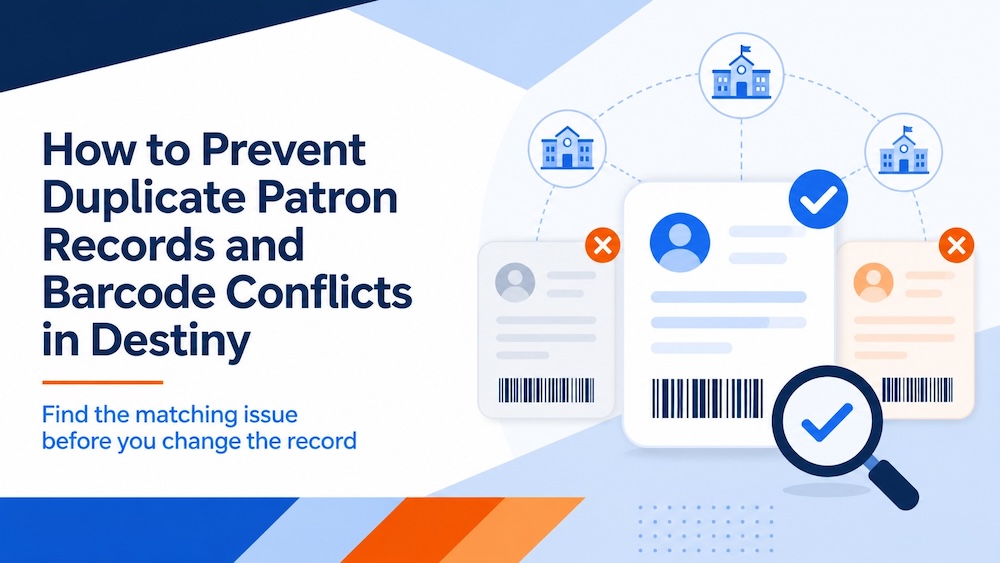 How to Prevent Duplicate Patron Records and Barcode Conflicts in Destiny

Find the matching issue before you change the record